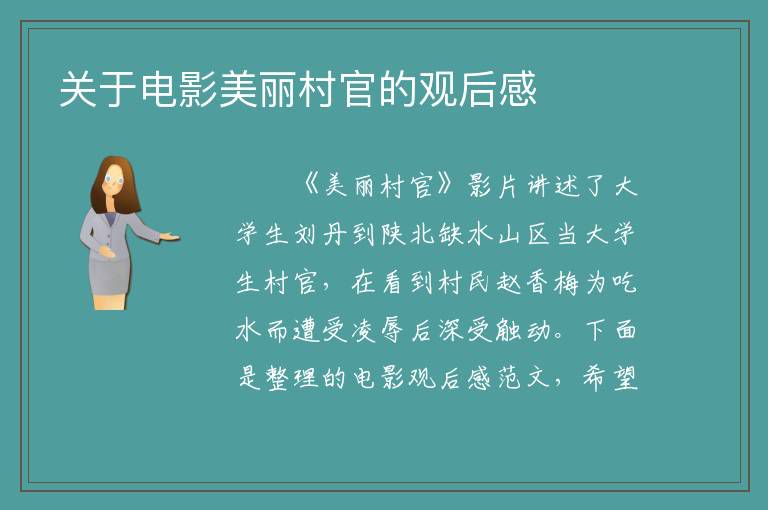 关于电影美丽村官的观后感

《美丽村官》影片讲述了大学生刘丹到陕北缺水山区当大学生村官，在看到村民赵香梅为吃水而遭受凌辱后深受触动。下面是整理的电影观后感范文，希望